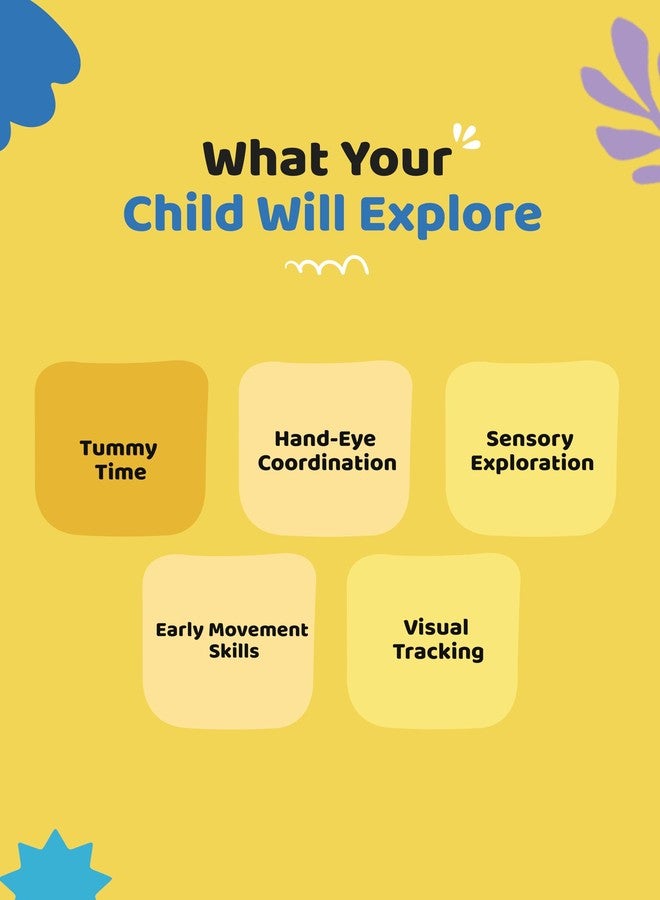 What Your
Child Will Explore

Tummy Time

Hand-Eye Coordination

Sensory Exploration

Early Movement Skills

Visual Tracking